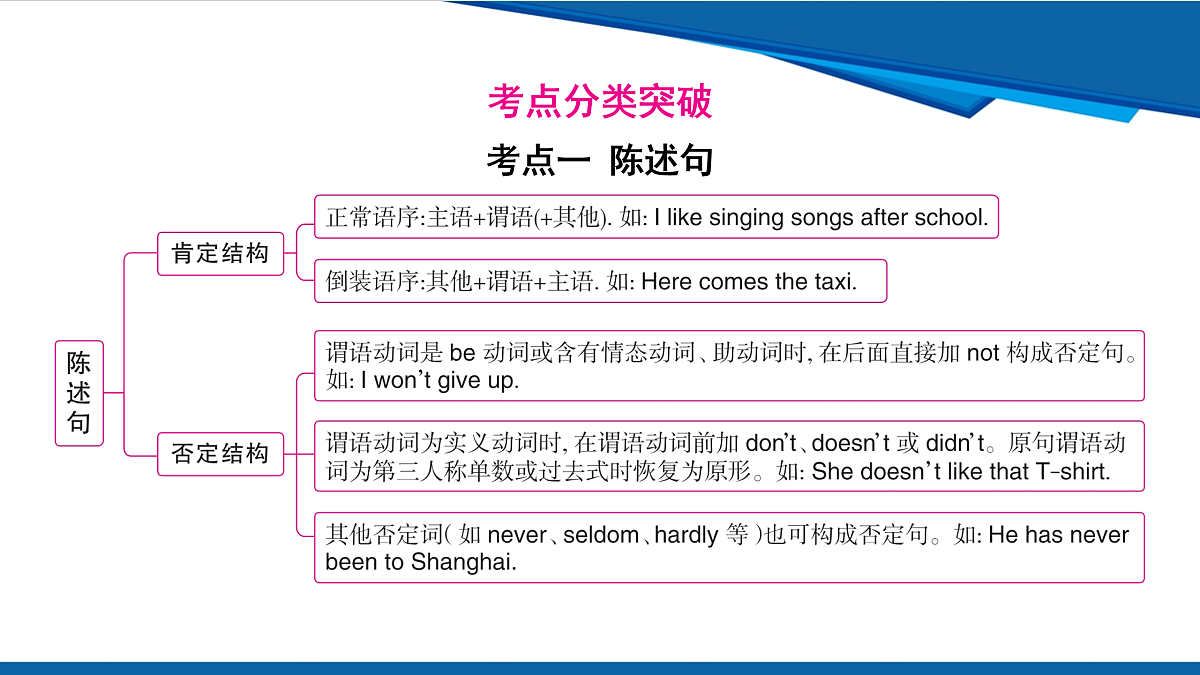 考点分类突破

考点一 陈述句

陈述句

肯定结构

正常语序:主语+谓语(+其他). 如: I like singing songs after school.

倒装语序:其他+谓语+主语. 如: Here comes the taxi.

否定结构

谓语动词是 be 动词或含有情态动词、助动词时, 在后面直接加 not 构成否定句。如: I won't give up.

谓语动词为实义动词时, 在谓语动词前加 don't、doesn't 或 didn't。原句谓语动词为第三人称单数或过去式时恢复为原形。如: She doesn't like that T-shirt.

其他否定词( 如 never、seldom、hardly 等 )也可构成否定句。如: He has never been to Shanghai.